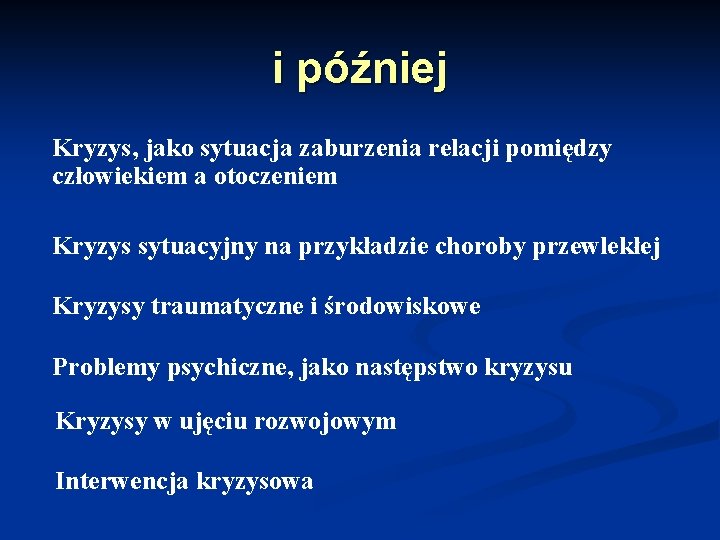 i później

Kryzys, jako sytuacja zaburzenia relacji pomiędzy człowiekiem a otoczeniem

Kryzys sytuacyjny na przykładzie choroby przewlekłej

Kryzysy traumatyczne i środowiskowe

Problemy psychiczne, jako następstwo kryzysu

Kryzysy w ujęciu rozwojowym

Interwencja kryzysowa